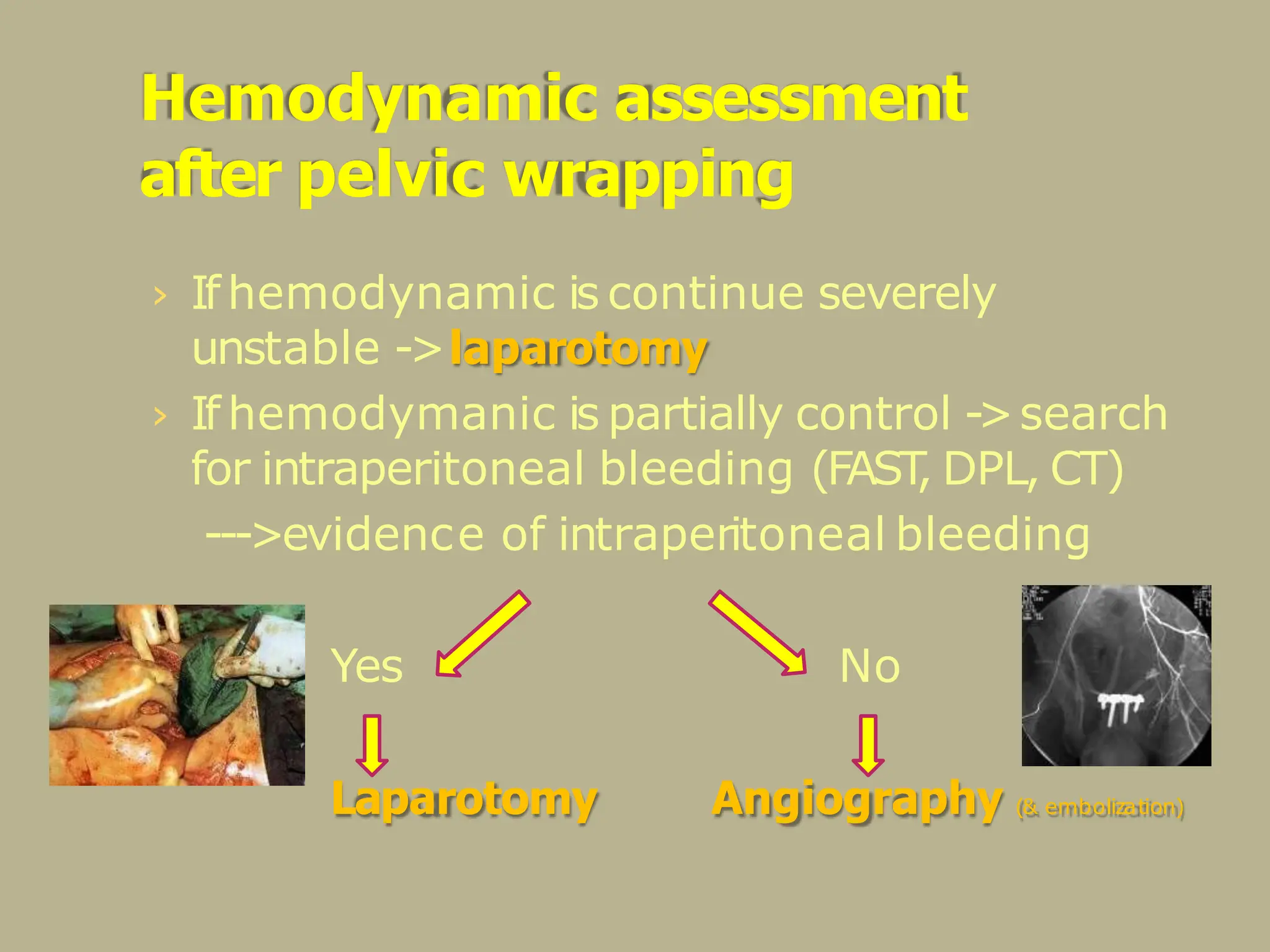 Hemodynamic assessment after pelvic wrapping

› If hemodynamic is continue severely unstable -> laparotomy

› If hemodymanic is partially control -> search for intraperitoneal bleeding (FAST, DPL, CT)

--->evidence of intraperitoneal bleeding

Yes

No

Laparotomy

Angiography (& embolization)